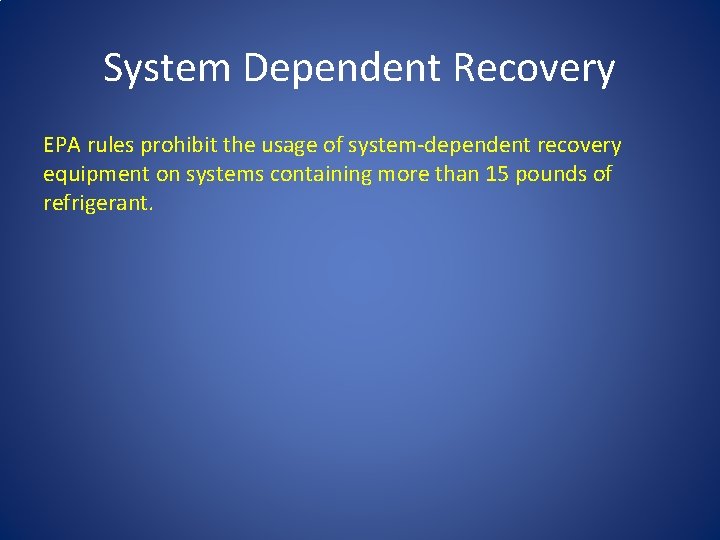 System Dependent Recovery

EPA rules prohibit the usage of system-dependent recovery equipment on systems containing more than 15 pounds of refrigerant.